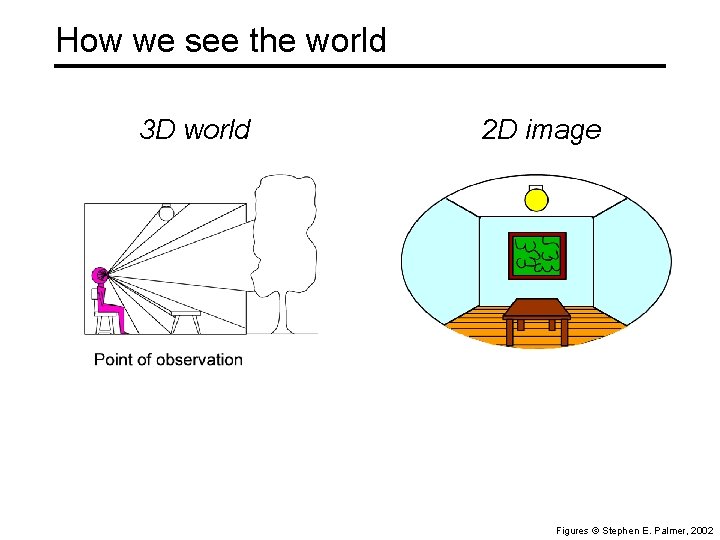 How we see the world

3D world

2D image

Point of observation

Figures © Stephen E. Palmer, 2002